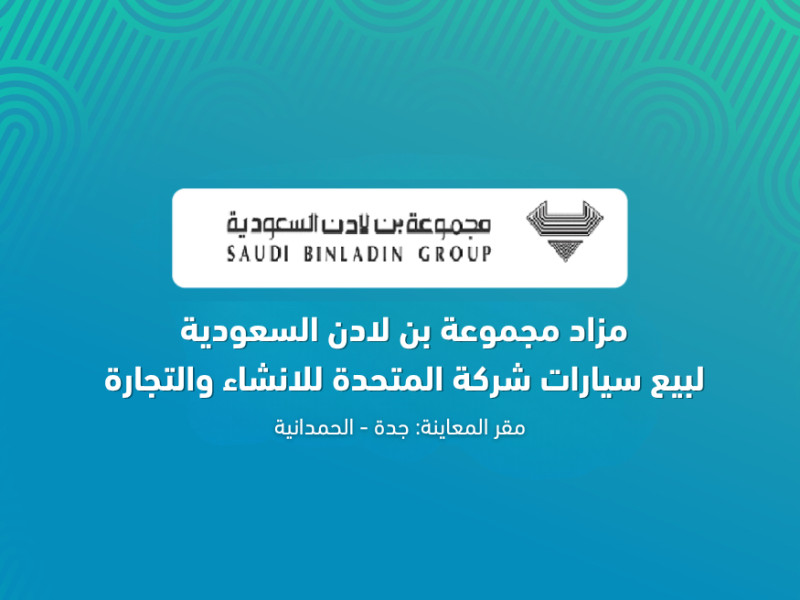 مجموعة بن لادن السعودية
SAUDI BINLADIN GROUP

مزاد مجموعة بن لادن السعودية
لبيع سيارات شركة المتحدة للانشاء والتجارة

مقر المعاينة: جدة - الحمدانية